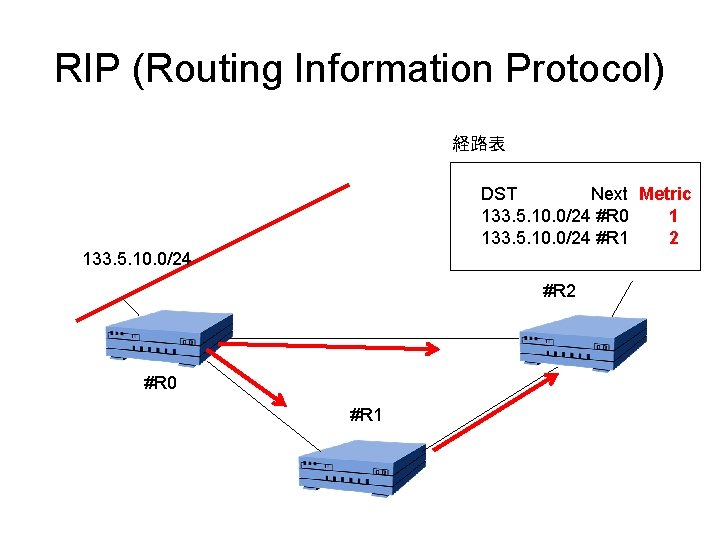 RIP (Routing Information Protocol)

経路表

| DST | Next | Metric |
|---|---|---|
| 133.5.10.0/24 | #R0 | 1 |
| 133.5.10.0/24 | #R1 | 2 |

133.5.10.0/24

#R2

#R0

#R1